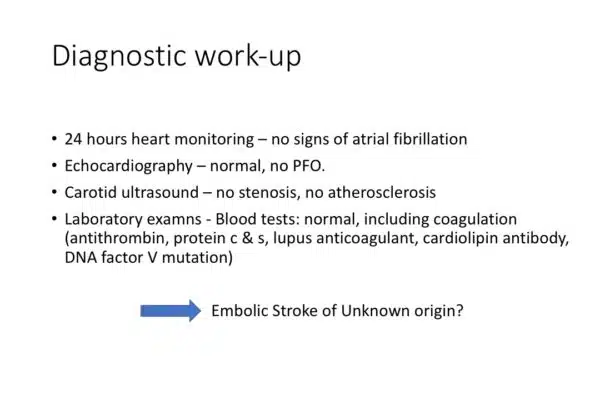 Diagnostic work-up

• 24 hours heart monitoring – no signs of atrial fibrillation
• Echocardiography – normal, no PFO.
• Carotid ultrasound – no stenosis, no atherosclerosis
• Laboratory examns - Blood tests: normal, including coagulation (antithrombin, protein c & s, lupus anticoagulant, cardiolipin antibody, DNA factor V mutation)

Embolic Stroke of Unknown origin?